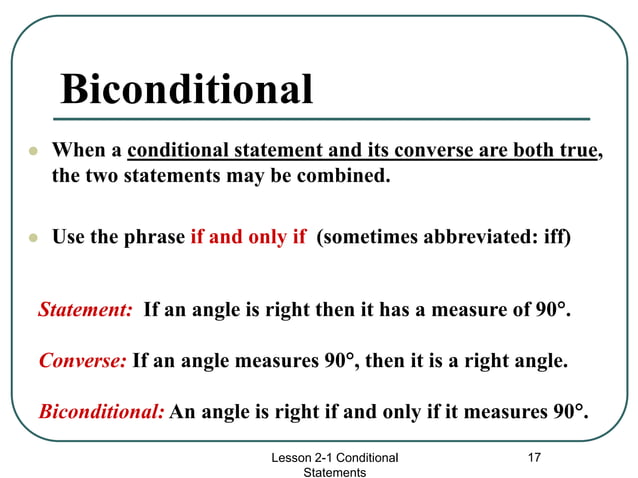 Biconditional

When a conditional statement and its converse are both true, the two statements may be combined.

Use the phrase if and only if (sometimes abbreviated: iff)

Statement: If an angle is right then it has a measure of 90°.

Converse: If an angle measures 90°, then it is a right angle.

Biconditional: An angle is right if and only if it measures 90°.

Lesson 2-1 Conditional Statements

17